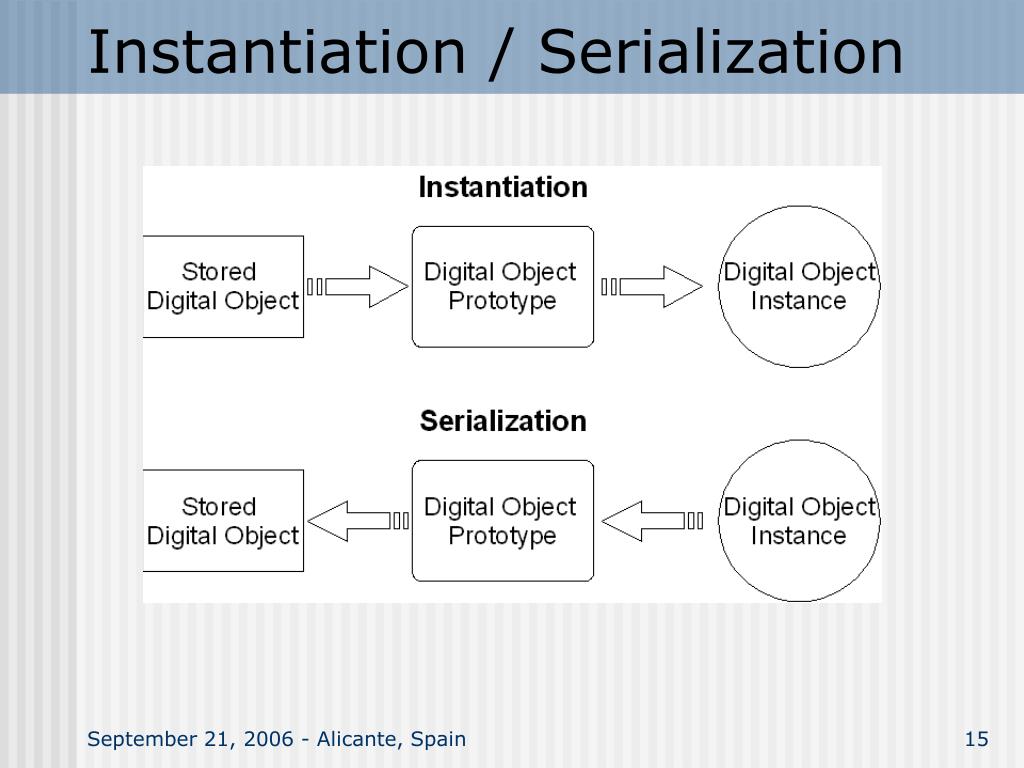 Instantiation / Serialization

Instantiation

Stored Digital Object

Digital Object Prototype

Digital Object Instance

Serialization

Stored Digital Object

Digital Object Prototype

Digital Object Instance

September 21, 2006 - Alicante, Spain

15